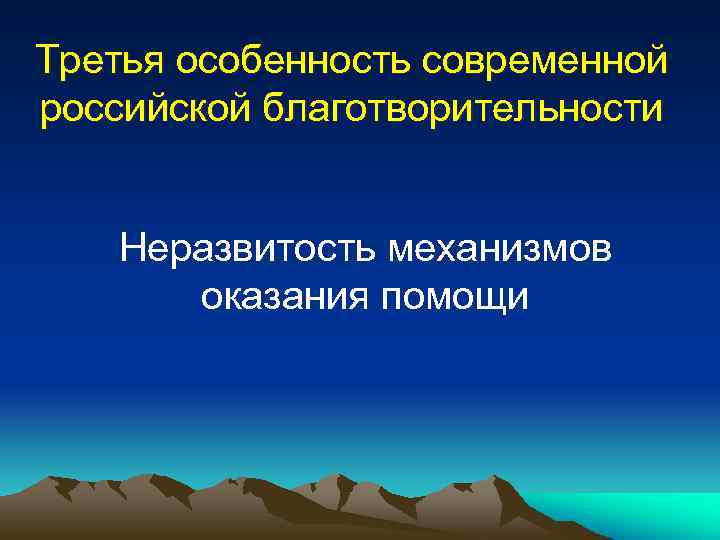 Третья особенность современной российской благотворительности

Неразвитость механизмов оказания помощи